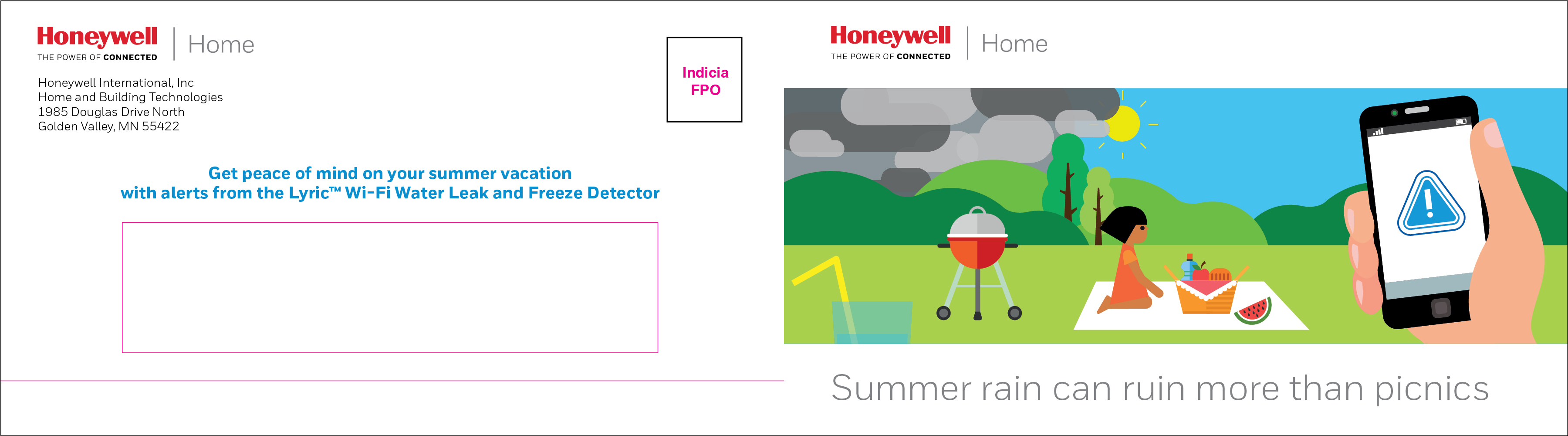 Honeywell
THE POWER OF CONNECTED
Home

Honeywell International, Inc
Home and Building Technologies
1985 Douglas Drive North
Golden Valley, MN 55422

Indicia
FPO

Get peace of mind on your summer vacation
with alerts from the Lyric™ Wi-Fi Water Leak and Freeze Detector

Honeywell
THE POWER OF CONNECTED
Home

Summer rain can ruin more than picnics